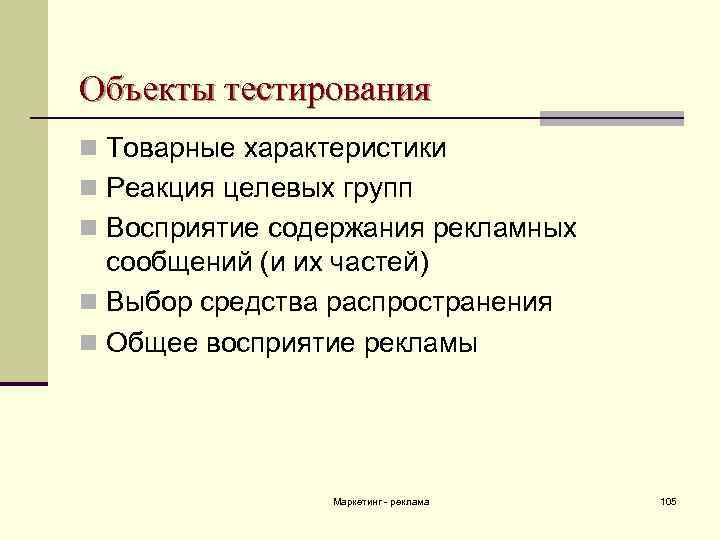 Объекты тестирования

Товарные характеристики
Реакция целевых групп
Восприятие содержания рекламных сообщений (и их частей)
Выбор средства распространения
Общее восприятие рекламы

Маркетинг - реклама

105